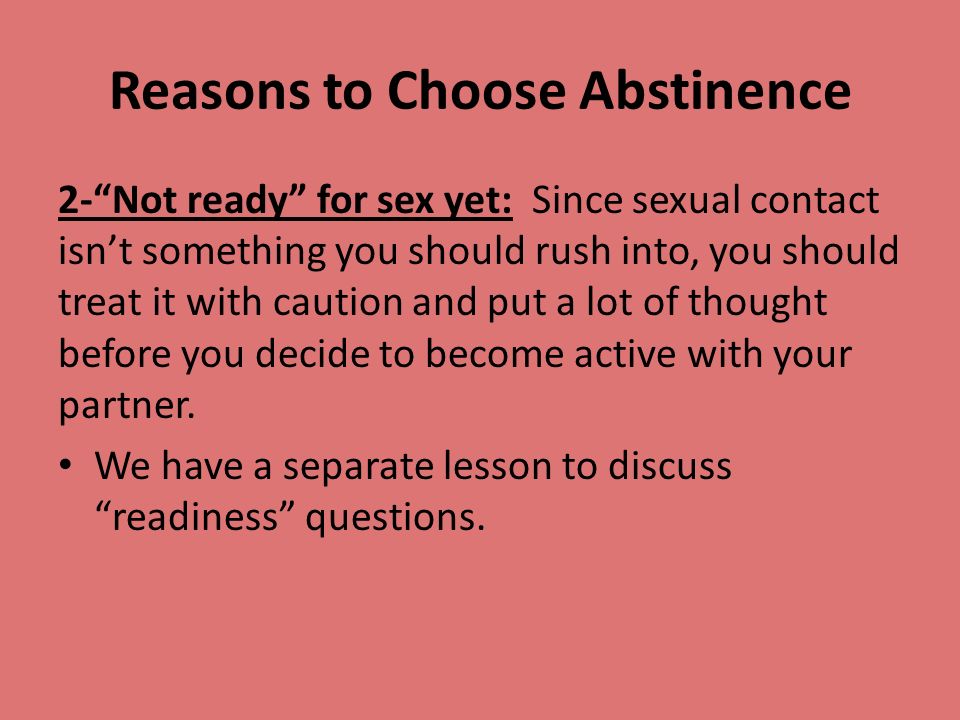 Reasons to Choose Abstinence

2-“Not ready” for sex yet: Since sexual contact isn’t something you should rush into, you should treat it with caution and put a lot of thought before you decide to become active with your partner.

• We have a separate lesson to discuss “readiness” questions.